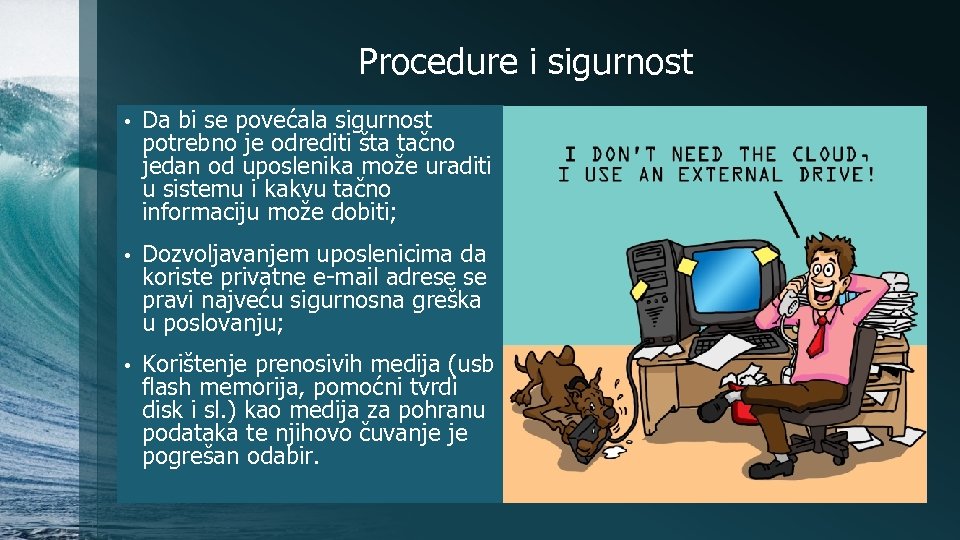 Procedure i sigurnost

• Da bi se povećala sigurnost potrebno je odrediti šta tačno jedan od uposlenika može uraditi u sistemu i kakvu tačno informaciju može dobiti;

• Dozvoljavanjem uposlenicima da koriste privatne e-mail adrese se pravi najveću sigurnosna greška u poslovanju;

• Korištenje prenosivih medija (usb flash memorija, pomoćni tvrdi disk i sl.) kao medija za pohranu podataka te njihovo čuvanje je pogrešan odabir.

I DON'T NEED THE CLOUD, I USE AN EXTERNAL DRIVE!